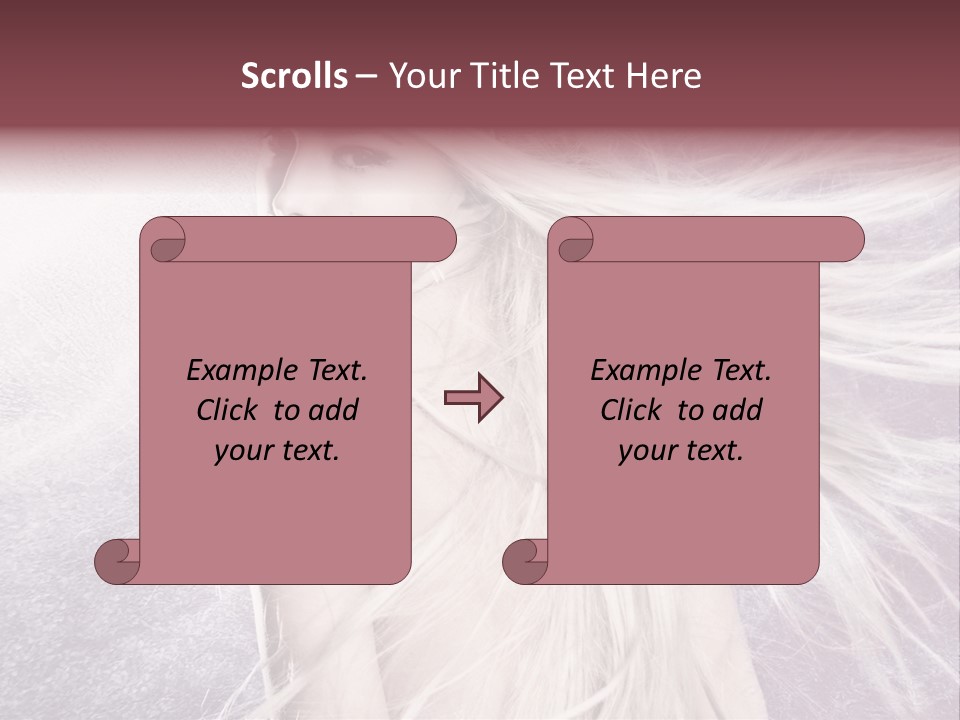 Scrolls – Your Title Text Here

Example Text. Click to add your text.

Example Text. Click to add your text.